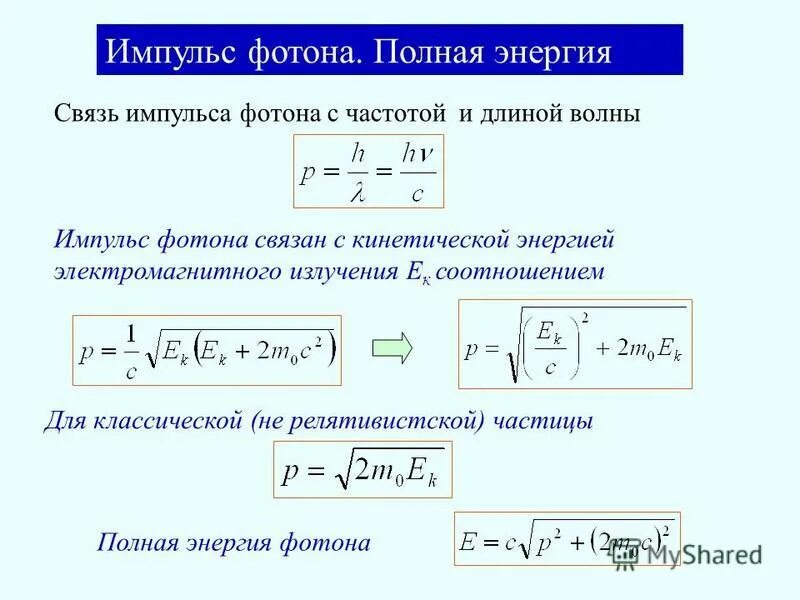 Импульс фотона. Полная энергия

Связь импульса фотона с частотой и длиной волны

$p = \frac{h}{\lambda} = \frac{h\nu}{c}$

Импульс фотона связан с кинетической энергией электромагнитного излучения $E_к$ соотношением

$p = \frac{1}{c}\sqrt{E_k\left(E_k + 2m_0c^2\right)}$

$p = \sqrt{\left(\frac{E_k}{c}\right)^2 + 2m_0E_k}$

Для классической (не релятивистской) частицы

$p = \sqrt{2m_0E_k}$

Полная энергия фотона

$E = c\sqrt{p^2 + \left(2m_0c\right)^2}$

MyShared